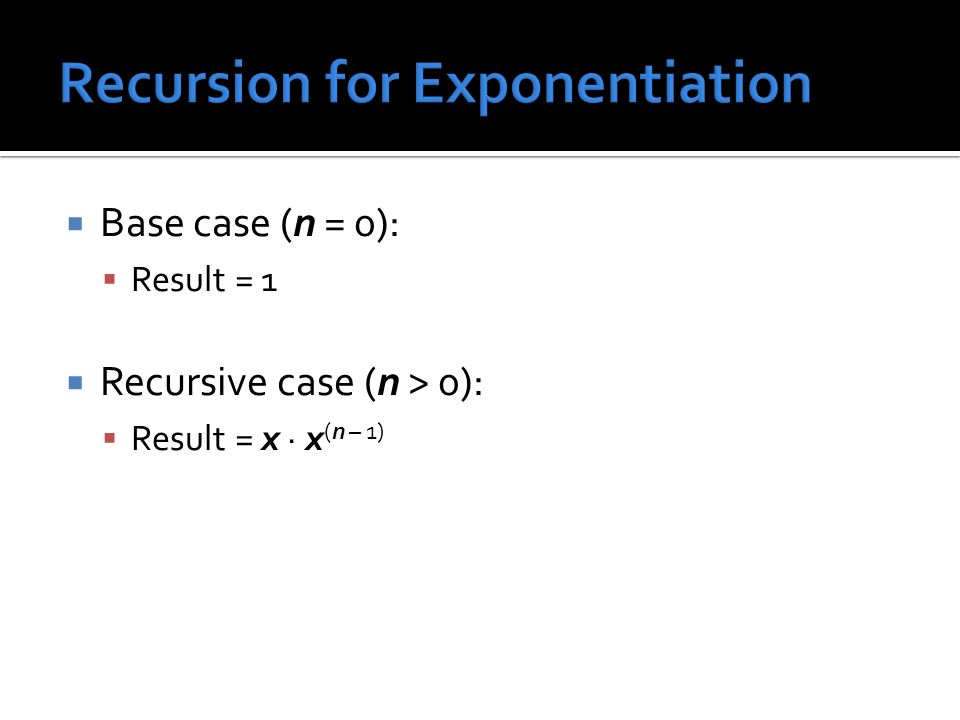 Recursion for Exponentiation

- Base case ($n = 0$):
  - Result = 1

- Recursive case ($n > 0$):
  - Result = $x \cdot x^{(n-1)}$